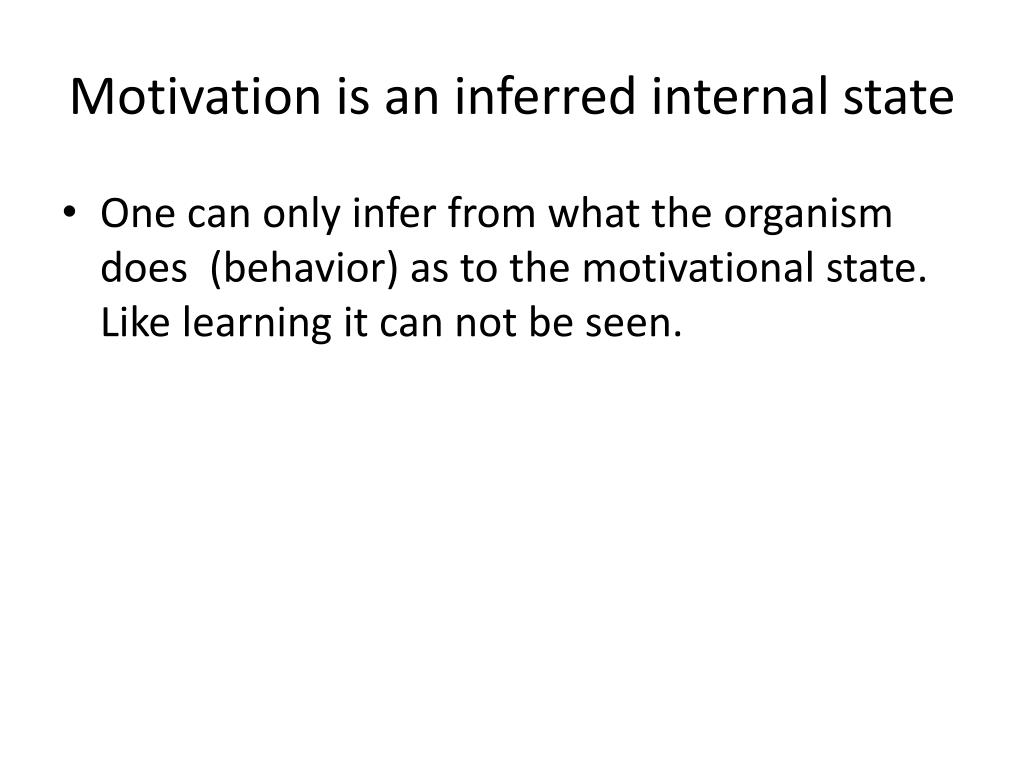 Motivation is an inferred internal state

• One can only infer from what the organism does (behavior) as to the motivational state. Like learning it can not be seen.